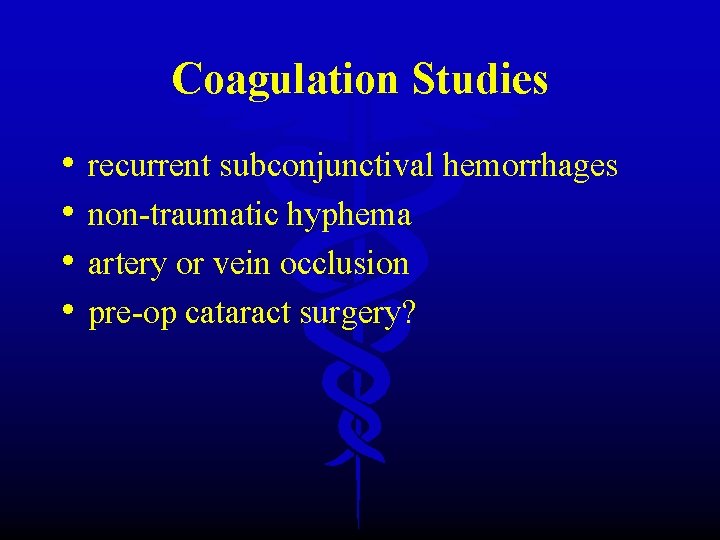 Coagulation Studies

• recurrent subconjunctival hemorrhages
• non-traumatic hyphema
• artery or vein occlusion
• pre-op cataract surgery?